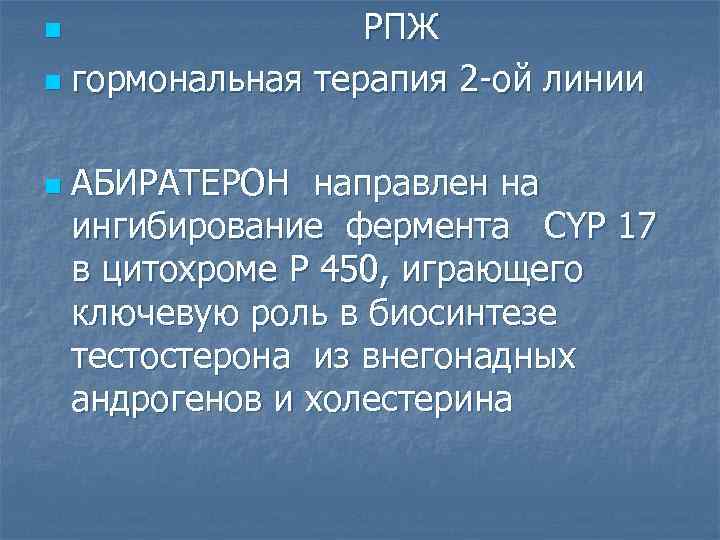 РПЖ

гормональная терапия 2-ой линии

АБИРАТЕРОН направлен на ингибирование фермента CYP 17 в цитохроме Р 450, играющего ключевую роль в биосинтезе тестостерона из внегонадных андрогенов и холестерина